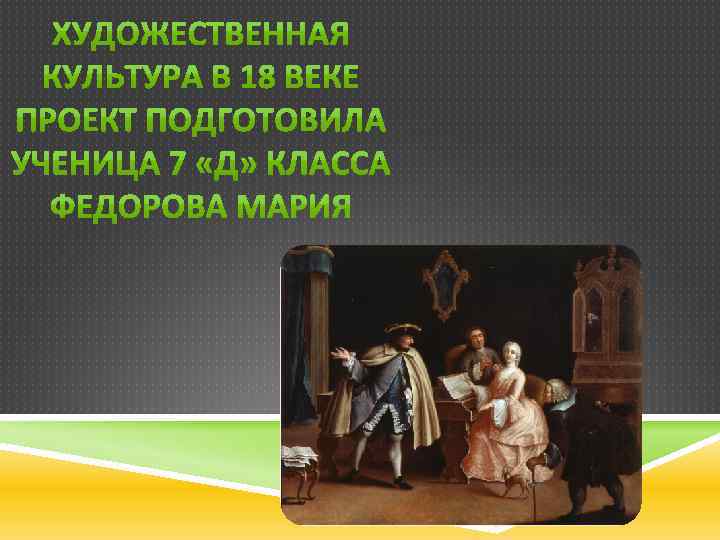 ХУДОЖЕСТВЕННАЯ КУЛЬТУРА В 18 ВЕКЕ
ПРОЕКТ ПОДГОТОВИЛА УЧЕНИЦА 7 «Д» КЛАССА ФЕДОРОВА МАРИЯ